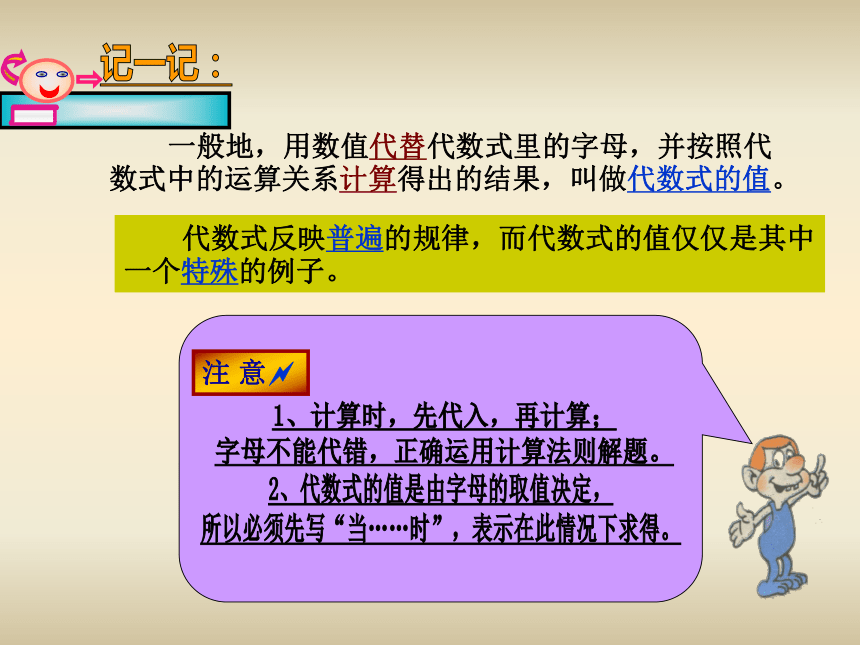 记一记：

一般地，用数值代替代数式里的字母，并按照代数式中的运算关系计算得出的结果，叫做代数式的值。

代数式反映普遍的规律，而代数式的值仅仅是其中一个特殊的例子。

注 意

1、计算时，先代入，再计算；
字母不能代错，正确运用计算法则解题。
2、代数式的值是由字母的取值决定，
所以必须先写“当……时”，表示在此情况下求得。